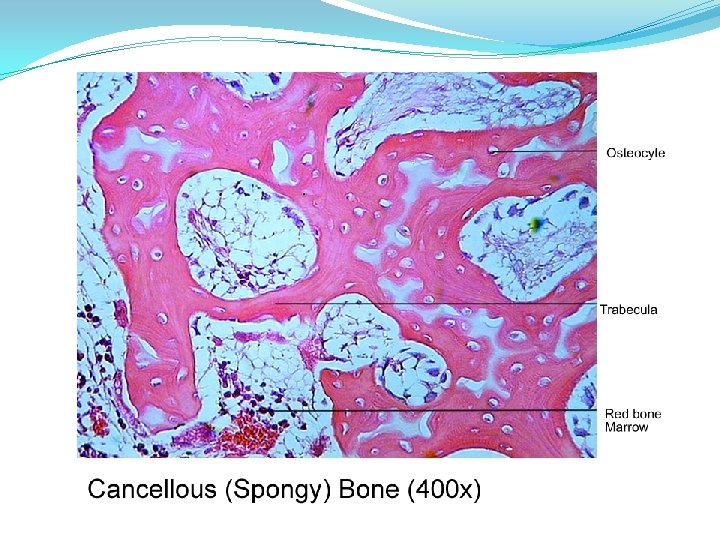 Osteocyte

Trabecula

Red bone Marrow

Cancellous (Spongy) Bone (400x)